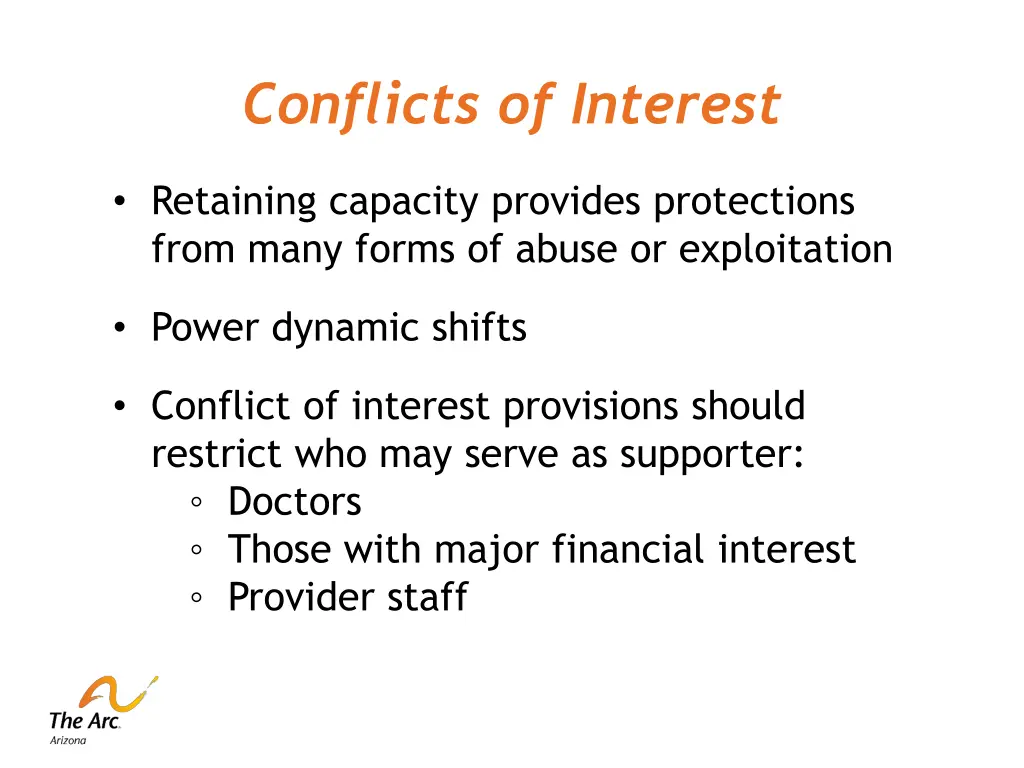 Conflicts of Interest

• Retaining capacity provides protections from many forms of abuse or exploitation

• Power dynamic shifts

• Conflict of interest provisions should restrict who may serve as supporter:
◦ Doctors
◦ Those with major financial interest
◦ Provider staff

The Arc.
Arizona